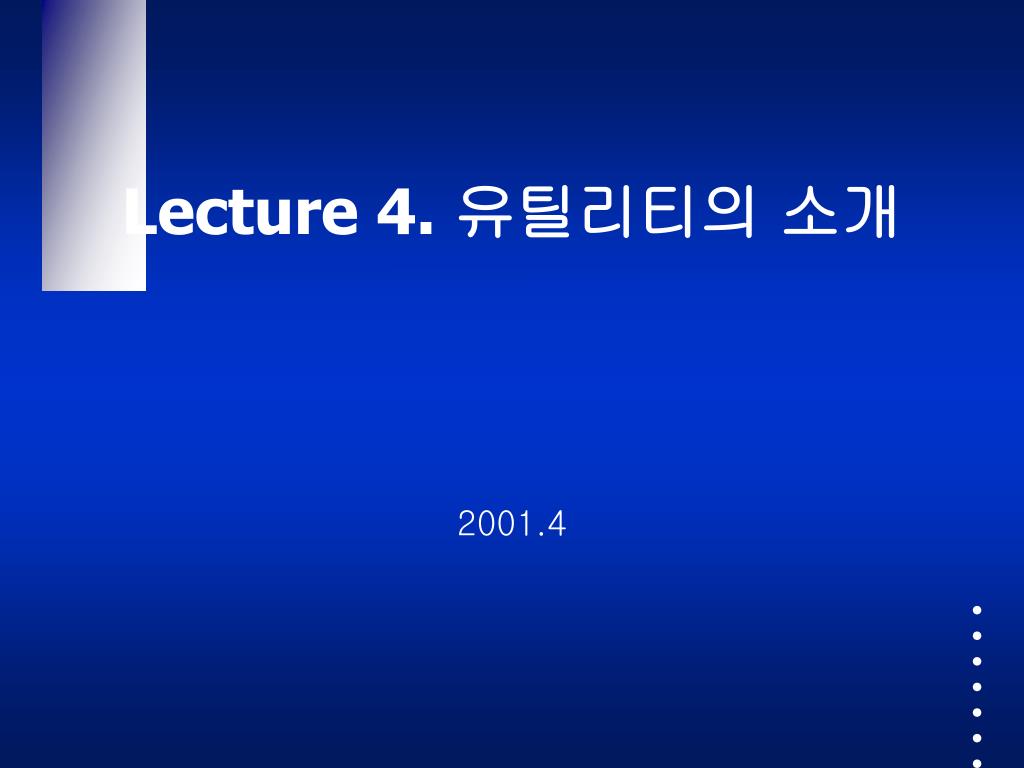 Lecture 4. 유틸리티의 소개

2001.4